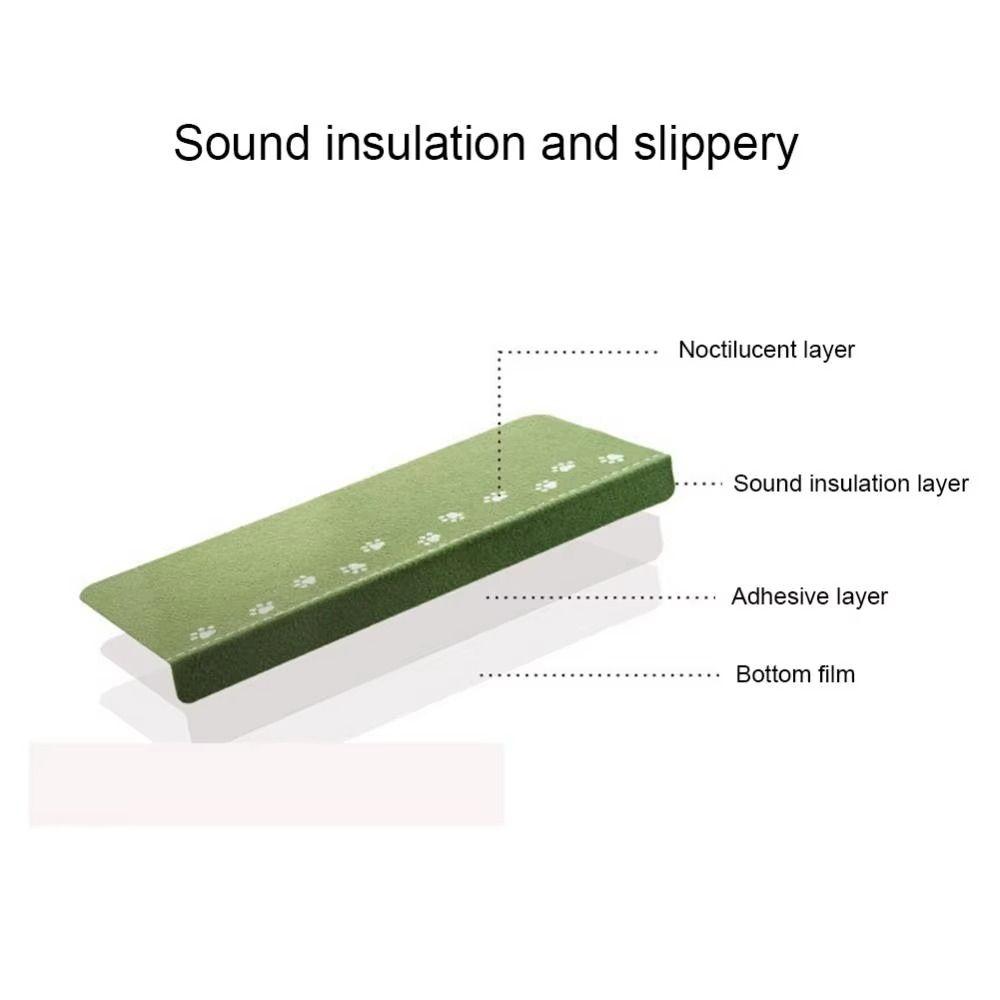 Sound insulation and slippery

Noctilucent layer

Sound insulation layer

Adhesive layer

Bottom film